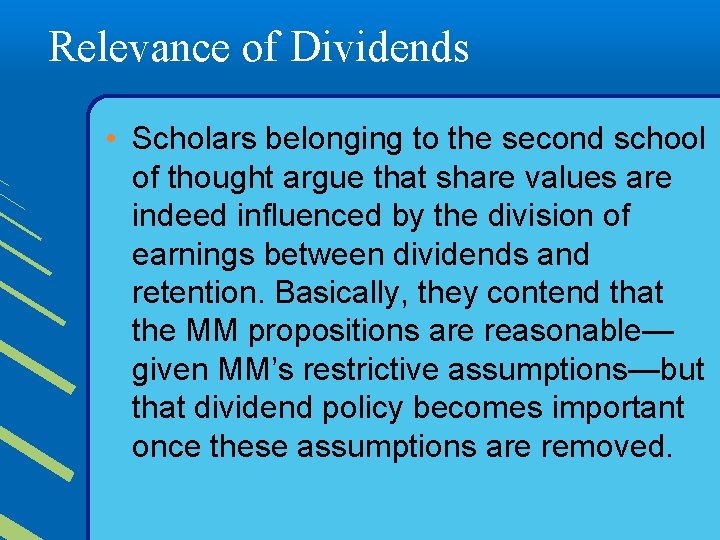 Relevance of Dividends

• Scholars belonging to the second school of thought argue that share values are indeed influenced by the division of earnings between dividends and retention. Basically, they contend that the MM propositions are reasonable—given MM's restrictive assumptions—but that dividend policy becomes important once these assumptions are removed.